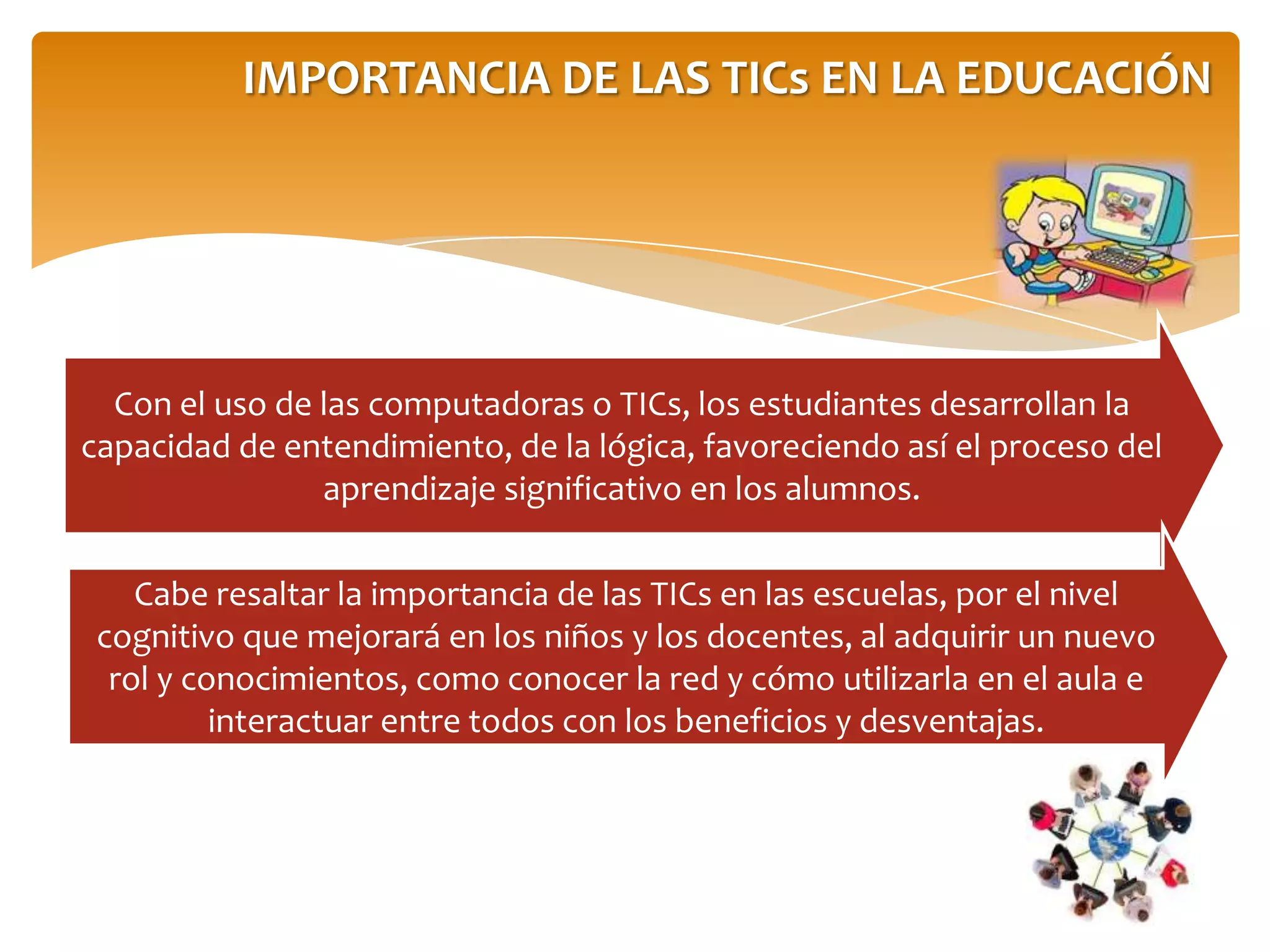 IMPORTANCIA DE LAS TICs EN LA EDUCACIÓN

Con el uso de las computadoras o TICs, los estudiantes desarrollan la capacidad de entendimiento, de la lógica, favoreciendo así el proceso del aprendizaje significativo en los alumnos.

Cabe resaltar la importancia de las TICs en las escuelas, por el nivel cognitivo que mejorará en los niños y los docentes, al adquirir un nuevo rol y conocimientos, como conocer la red y cómo utilizarla en el aula e interactuar entre todos con los beneficios y desventajas.